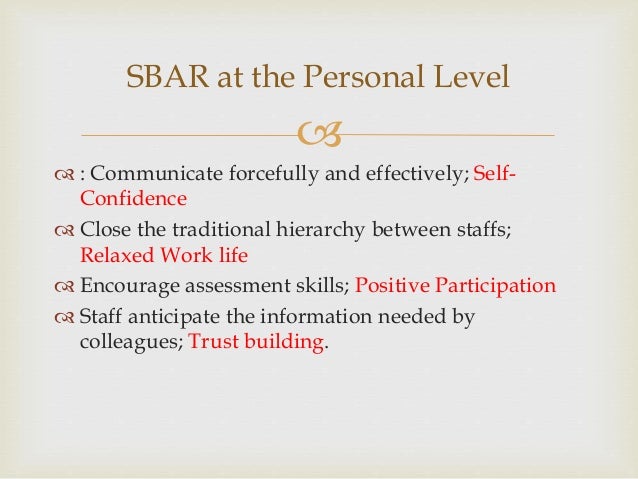 SBAR at the Personal Level

: Communicate forcefully and effectively; Self-Confidence

Close the traditional hierarchy between staffs; Relaxed Work life

Encourage assessment skills; Positive Participation

Staff anticipate the information needed by colleagues; Trust building.